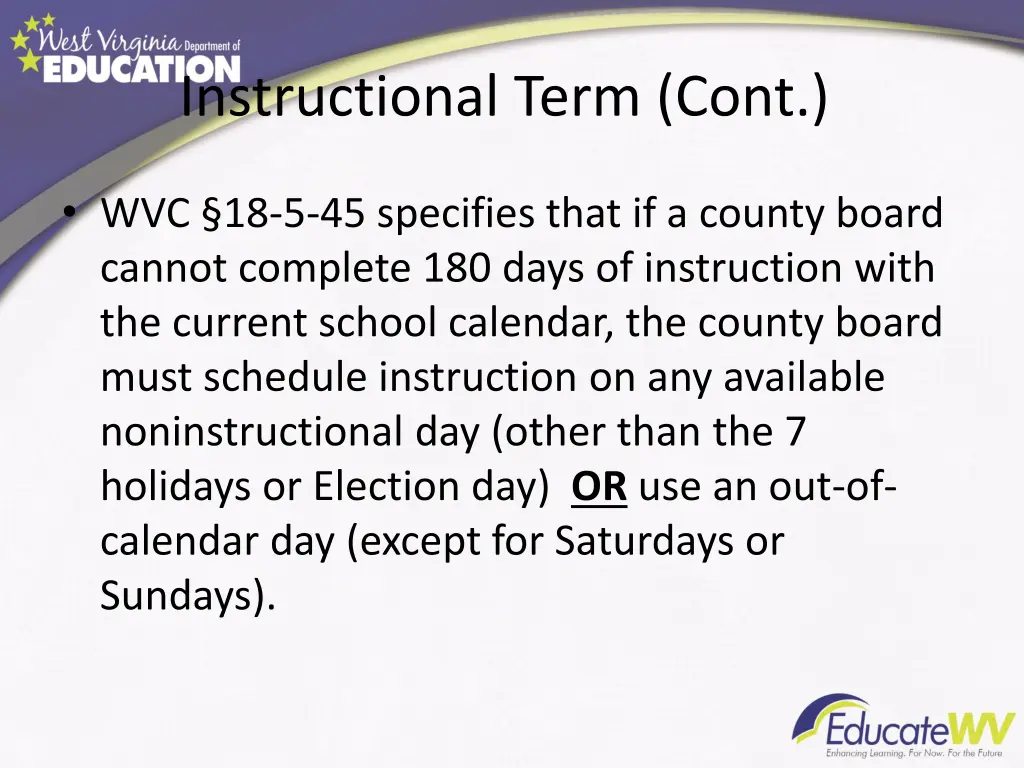 West Virginia Department of EDUCATION

Instructional Term (Cont.)

• WVC §18-5-45 specifies that if a county board cannot complete 180 days of instruction with the current school calendar, the county board must schedule instruction on any available noninstructional day (other than the 7 holidays or Election day) OR use an out-of-calendar day (except for Saturdays or Sundays).

EducateWV
Enhancing Learning. For Now. For the Future